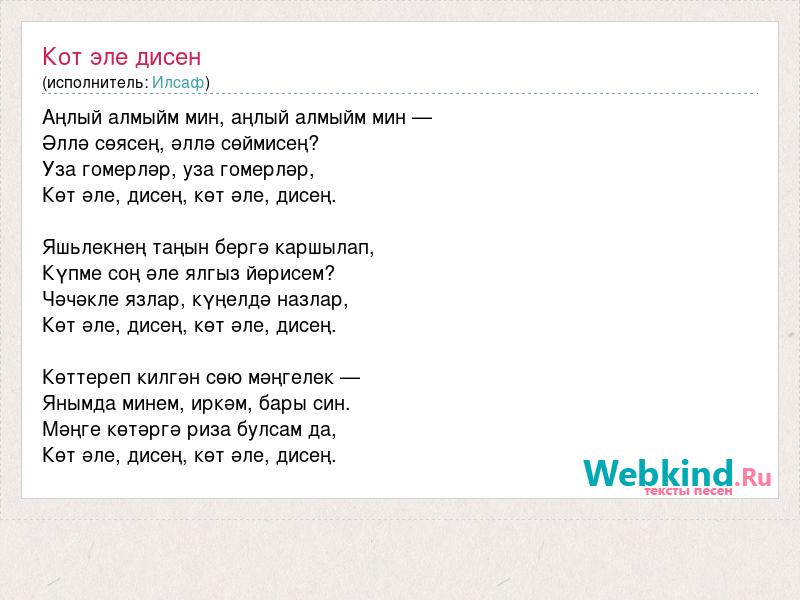 Кот эле дисен
(исполнитель: Илсаф)

Аңлый алмыйм мин, аңлый алмыйм мин —
Әллә сөясең, әллә сөймисең?
Уза гомерләр, уза гомерләр,
Көт әле, дисең, көт әле, дисең.

Яшьлекнең таңын бергә каршылап,
Күпме соң әле ялгыз йөрисем?
Чәчәкле язлар, күңелдә назлар,
Көт әле, дисең, көт әле, дисең.

Көттереп килгән сөю мәңгелек —
Янымда минем, иркәм, бары син.
Мәңге көтәргә риза булсам да,
Көт әле, дисең, көт әле, дисең.

Webkind.Ru
тексты песен